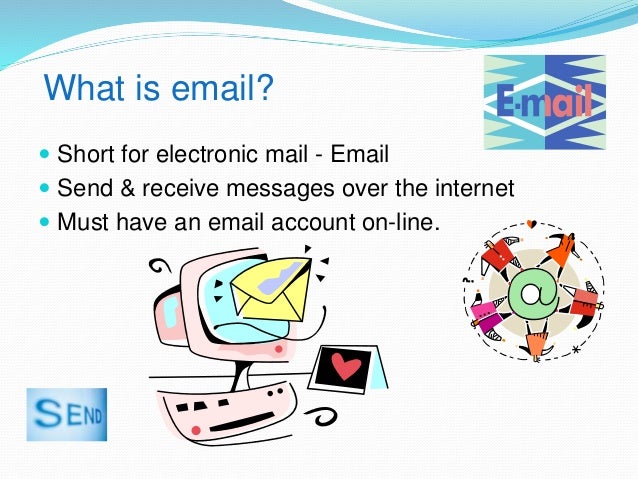 What is email?

E-mail

- Short for electronic mail - Email
- Send & receive messages over the internet
- Must have an email account on-line.

@

SEND